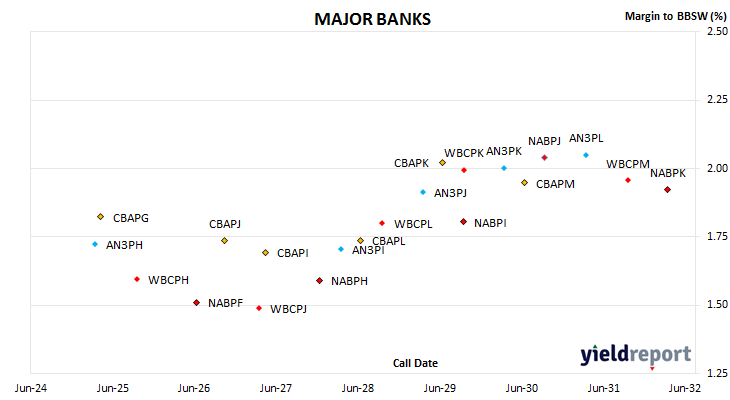 MAJOR BANKS

Margin to BBSW (%)

2.50
2.25
2.00
1.75
1.50
1.25

CBAPG
AN3PH
WBCPH
NABPF
CBAPJ
CBAPI
WBCPJ
NABPH
AN3PI
CBAPL
WBCPL
CBAPK
AN3PJ
WBCPK
NABPI
AN3PK
CBAPM
NABPJ
AN3PL
WBCPM
NABPK

Call Date

yieldreport

Jun-24
Jun-25
Jun-26
Jun-27
Jun-28
Jun-29
Jun-30
Jun-31
Jun-32